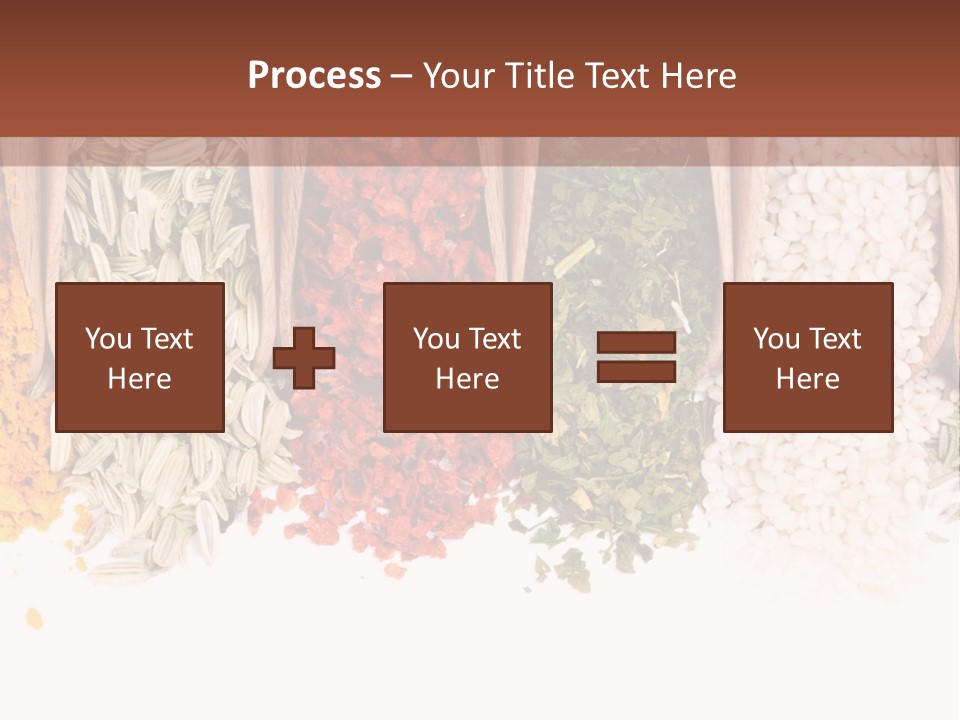 Process – Your Title Text Here

You Text Here

You Text Here

You Text Here